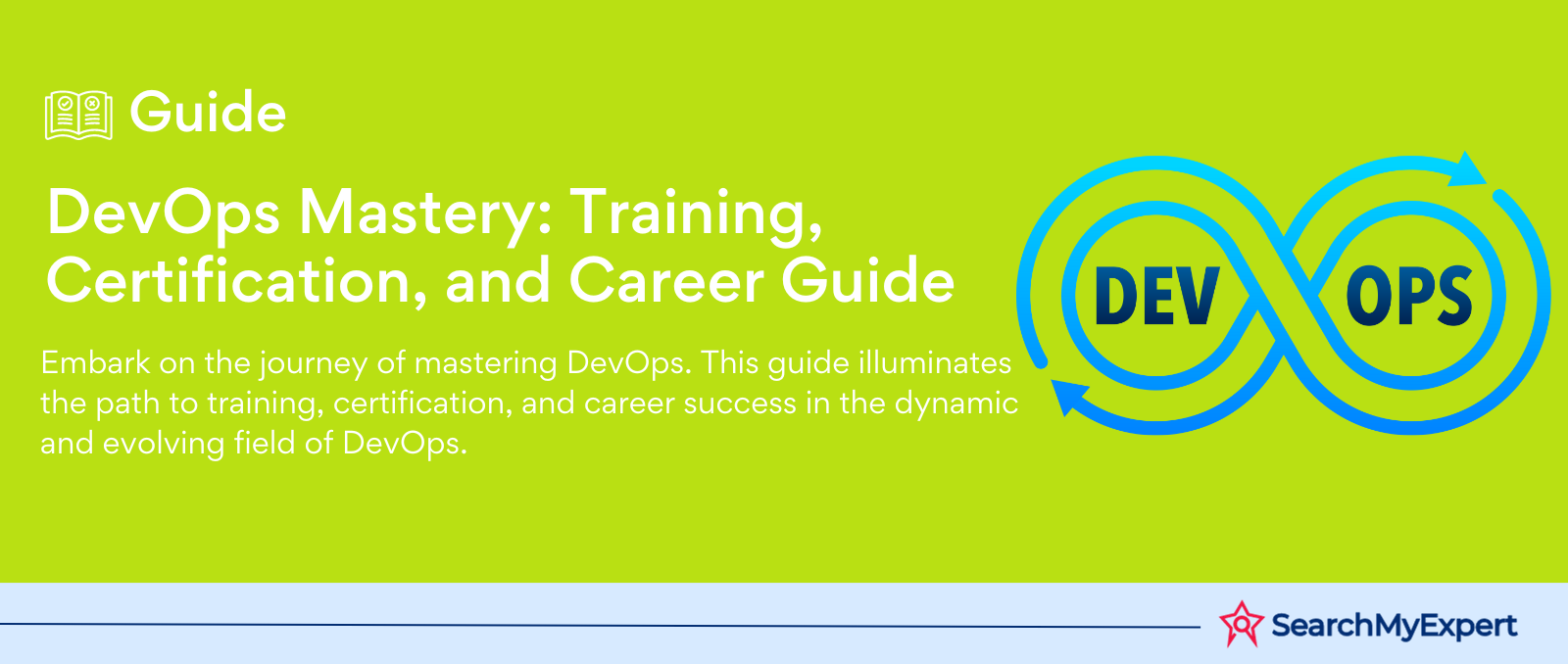 Guide

DevOps Mastery: Training, Certification, and Career Guide

Embark on the journey of mastering DevOps. This guide illuminates the path to training, certification, and career success in the dynamic and evolving field of DevOps.

DEV OPS

SearchMyExpert